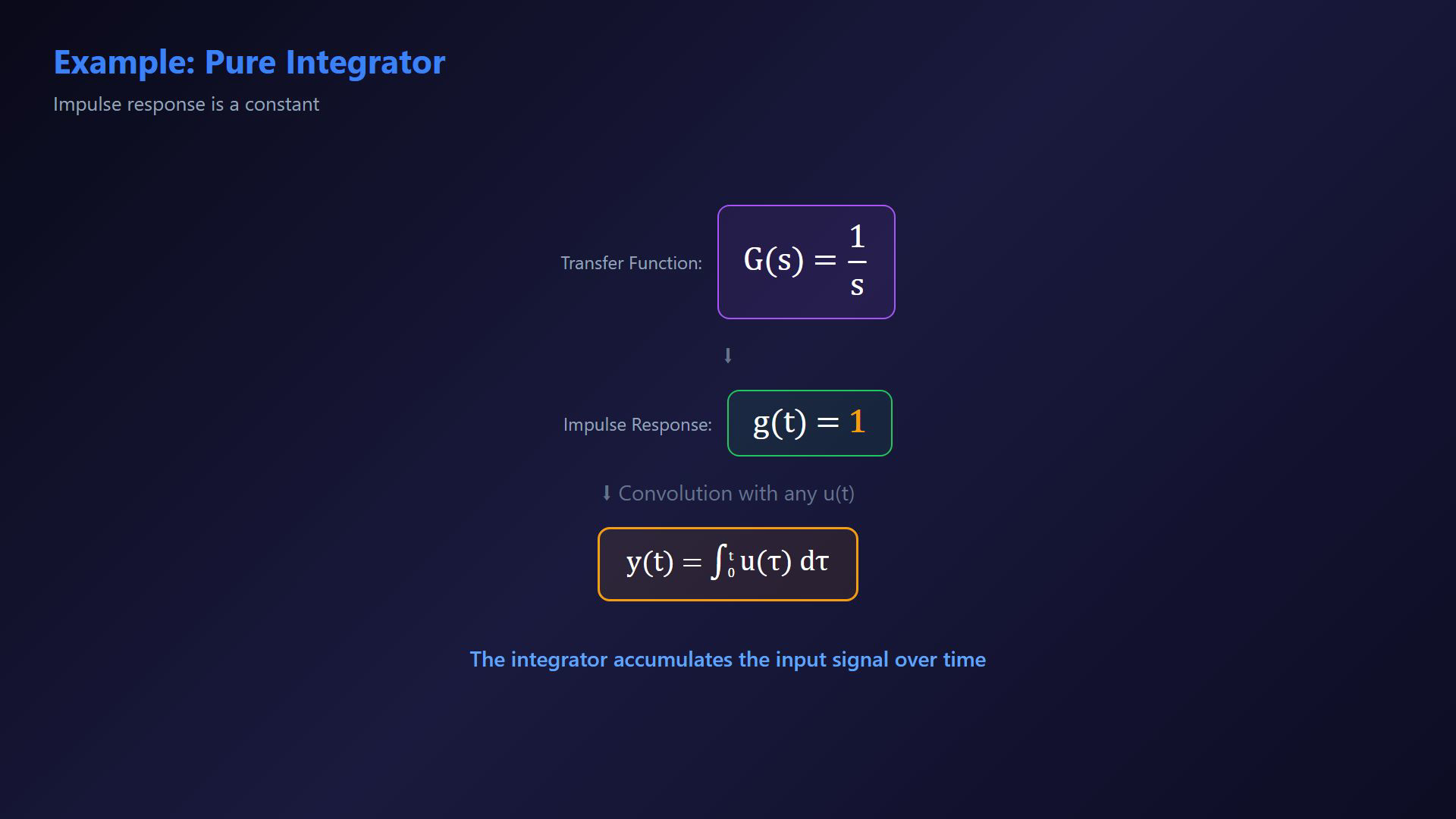 Example: Pure Integrator

Impulse response is a constant

Transfer Function: $G(s) = \frac{1}{s}$

⬇

Impulse Response: $g(t) = 1$

⬇ Convolution with any u(t)

$y(t) = \int_0^t u(\tau)\, d\tau$

The integrator accumulates the input signal over time